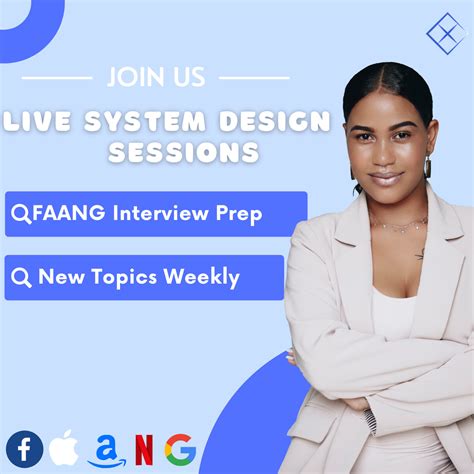 JOIN US

LIVE SYSTEM DESIGN SESSIONS

FAANG Interview Prep

New Topics Weekly

f a N G